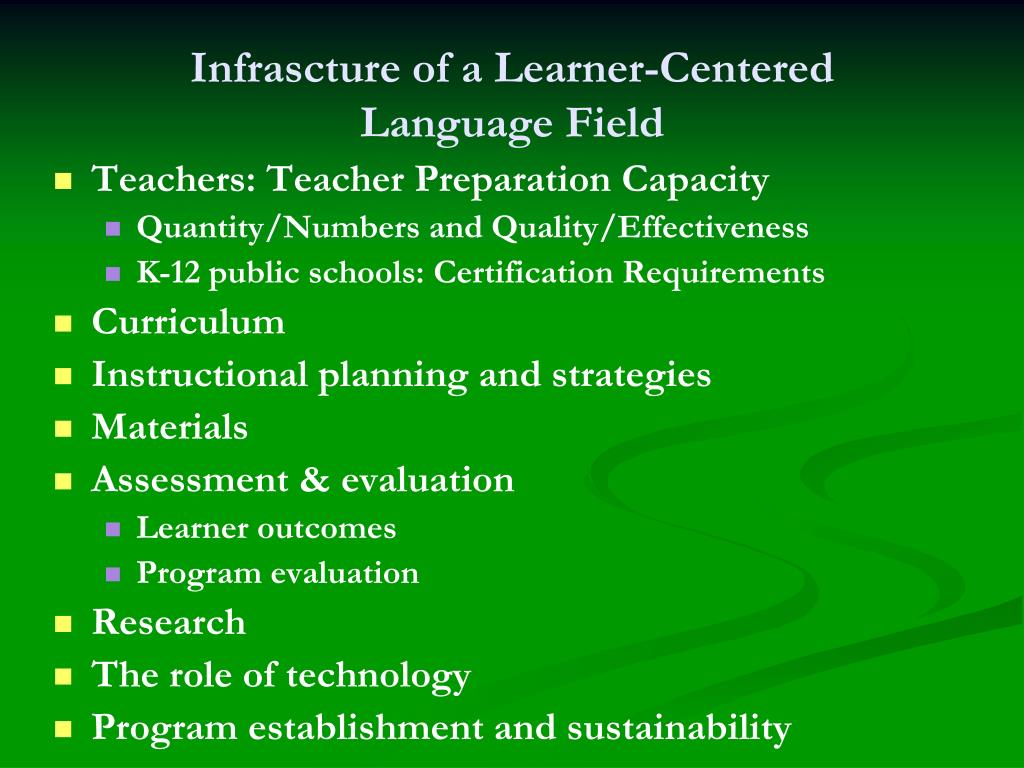 Infrascture of a Learner-Centered Language Field

Teachers: Teacher Preparation Capacity
Quantity/Numbers and Quality/Effectiveness
K-12 public schools: Certification Requirements
Curriculum
Instructional planning and strategies
Materials
Assessment & evaluation
Learner outcomes
Program evaluation
Research
The role of technology
Program establishment and sustainability